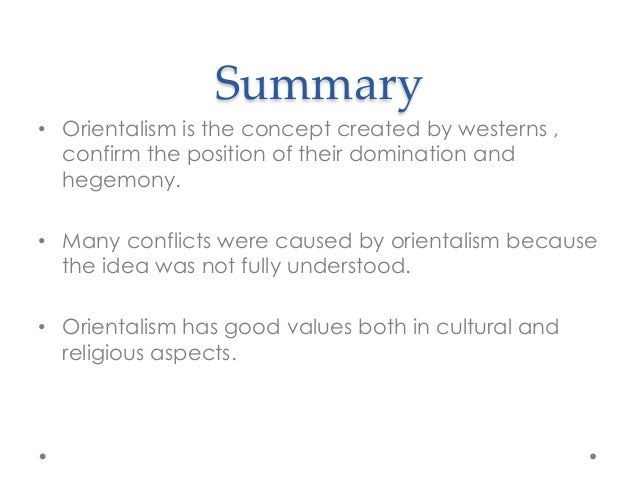 Summary

• Orientalism is the concept created by westerns , confirm the position of their domination and hegemony.

• Many conflicts were caused by orientalism because the idea was not fully understood.

• Orientalism has good values both in cultural and religious aspects.